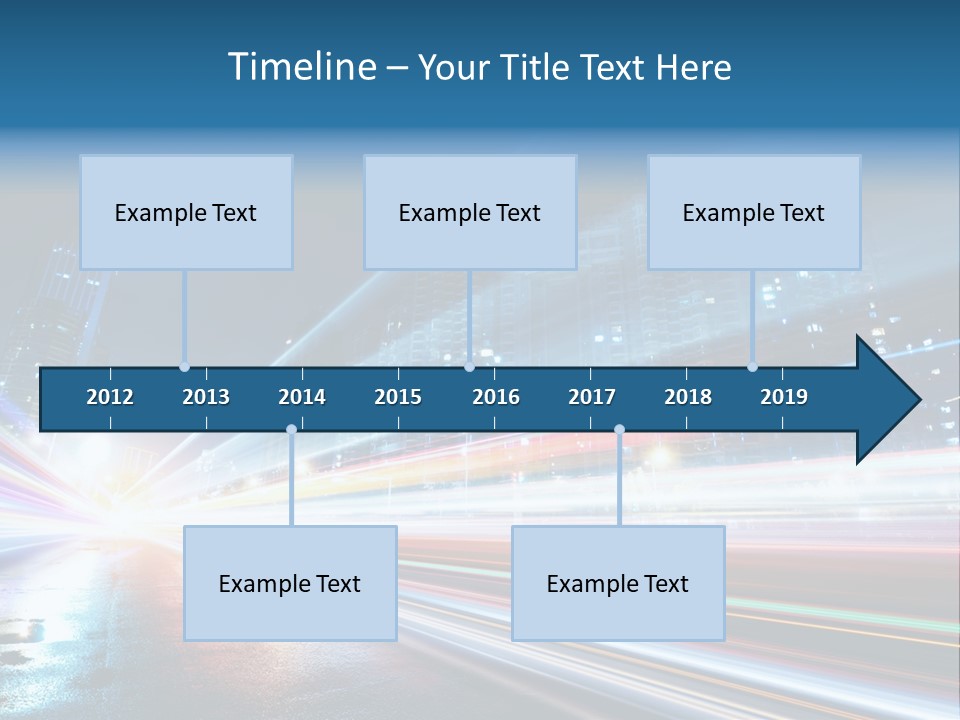 Timeline – Your Title Text Here

Example Text

Example Text

Example Text

2012 2013 2014 2015 2016 2017 2018 2019

Example Text

Example Text